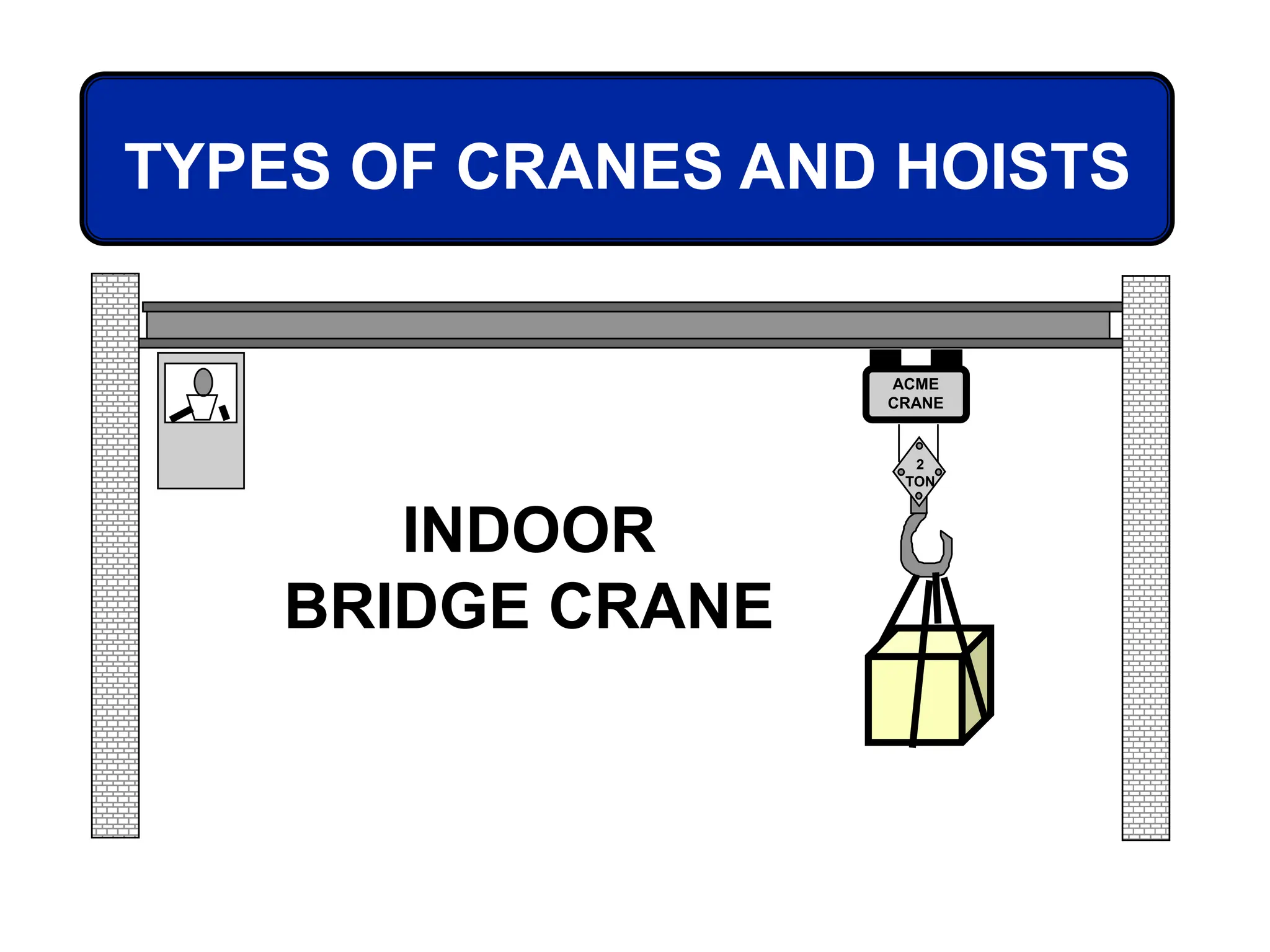 TYPES OF CRANES AND HOISTS

ACME CRANE

2 TON

INDOOR BRIDGE CRANE